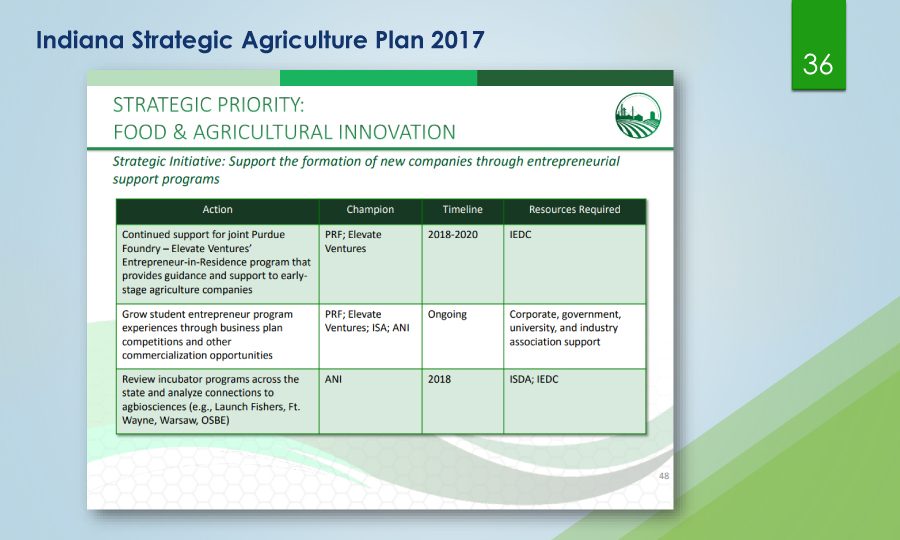 Indiana Strategic Agriculture Plan 2017

36

STRATEGIC PRIORITY:
FOOD & AGRICULTURAL INNOVATION

Strategic Initiative: Support the formation of new companies through entrepreneurial support programs

| Action | Champion | Timeline | Resources Required |
|---|---|---|---|
| Continued support for joint Purdue Foundry – Elevate Ventures' Entrepreneur-in-Residence program that provides guidance and support to early-stage agriculture companies | PRF; Elevate Ventures | 2018-2020 | IEDC |
| Grow student entrepreneur program experiences through business plan competitions and other commercialization opportunities | PRF; Elevate Ventures; ISA; ANI | Ongoing | Corporate, government, university, and industry association support |
| Review incubator programs across the state and analyze connections to agbiosciences (e.g., Launch Fishers, Ft. Wayne, Warsaw, OSBE) | ANI | 2018 | ISDA; IEDC |

48